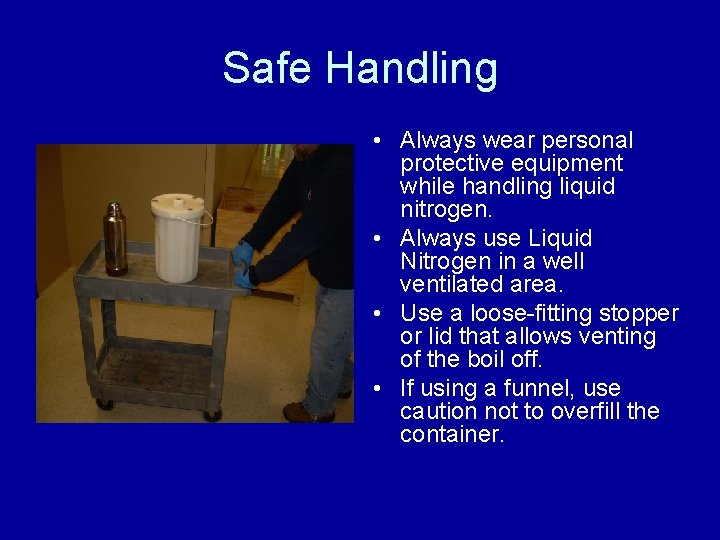 Safe Handling

• Always wear personal protective equipment while handling liquid nitrogen.
• Always use Liquid Nitrogen in a well ventilated area.
• Use a loose-fitting stopper or lid that allows venting of the boil off.
• If using a funnel, use caution not to overfill the container.